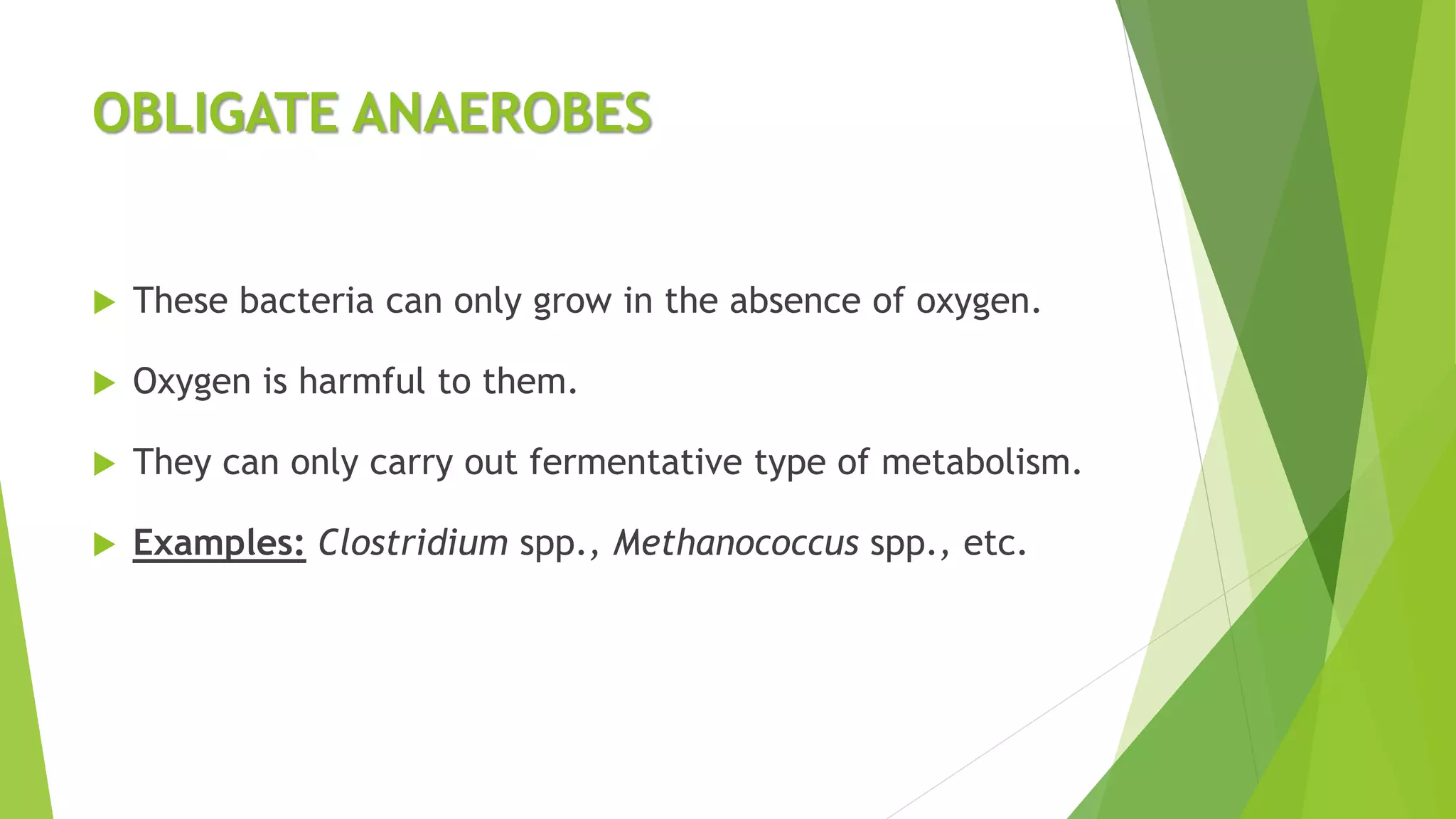 OBLIGATE ANAEROBES

These bacteria can only grow in the absence of oxygen.

Oxygen is harmful to them.

They can only carry out fermentative type of metabolism.

Examples: Clostridium spp., Methanococcus spp., etc.